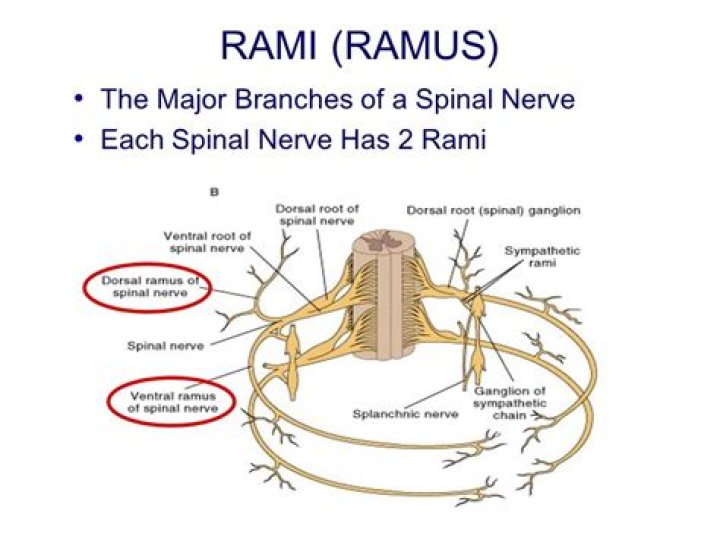 RAMI (RAMUS)

• The Major Branches of a Spinal Nerve
• Each Spinal Nerve Has 2 Rami

B

Dorsal root of spinal nerve

Dorsal root (spinal) ganglion

Ventral root of spinal nerve

Sympathetic rami

Dorsal ramus of spinal nerve

Spinal nerve

Ventral ramus of spinal nerve

Splanchnic nerve

Ganglion of sympathetic chain